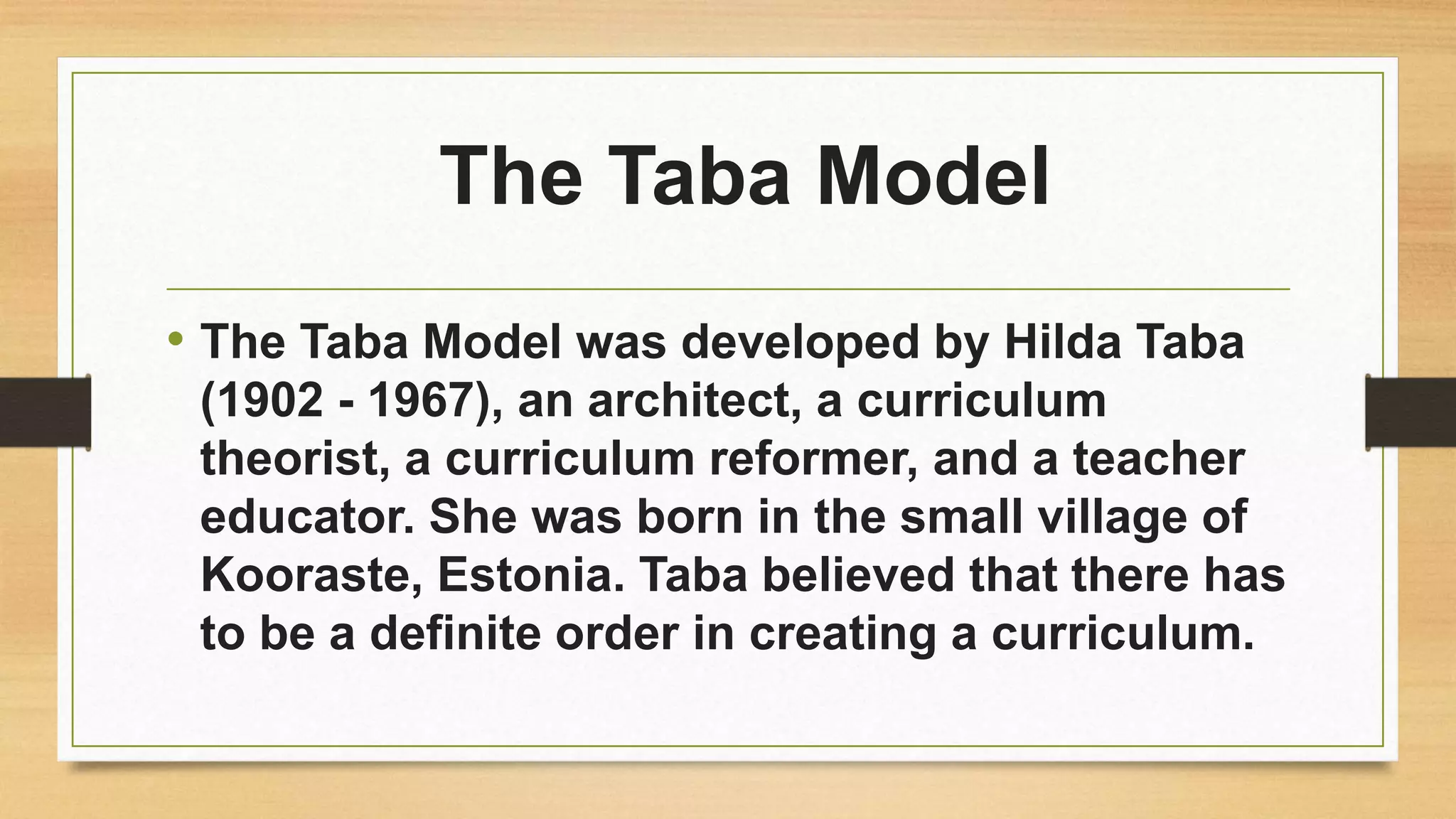 The Taba Model

• The Taba Model was developed by Hilda Taba (1902 - 1967), an architect, a curriculum theorist, a curriculum reformer, and a teacher educator. She was born in the small village of Kooraste, Estonia. Taba believed that there has to be a definite order in creating a curriculum.